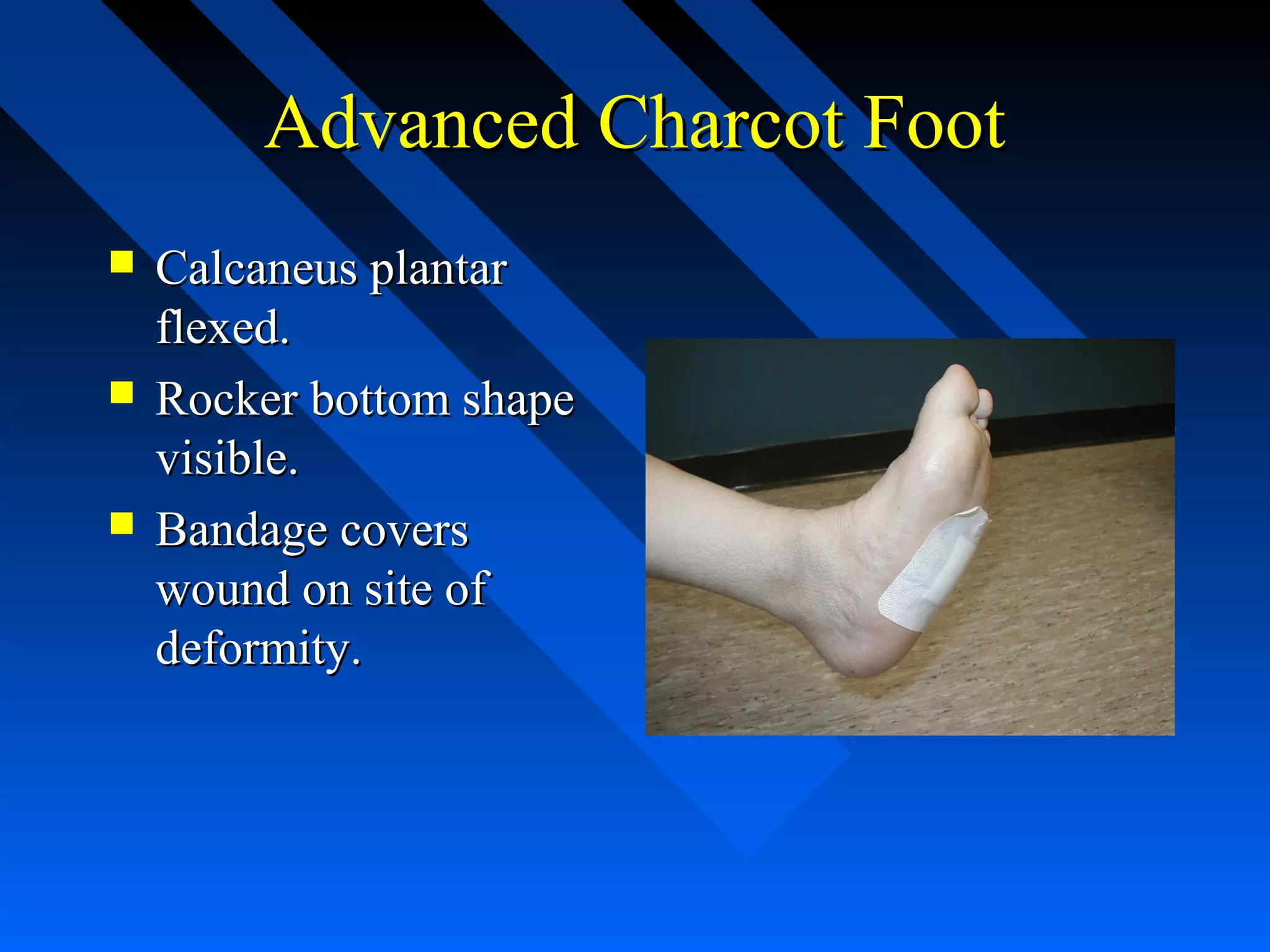 Advanced Charcot Foot

- Calcaneus plantar flexed.
- Rocker bottom shape visible.
- Bandage covers wound on site of deformity.